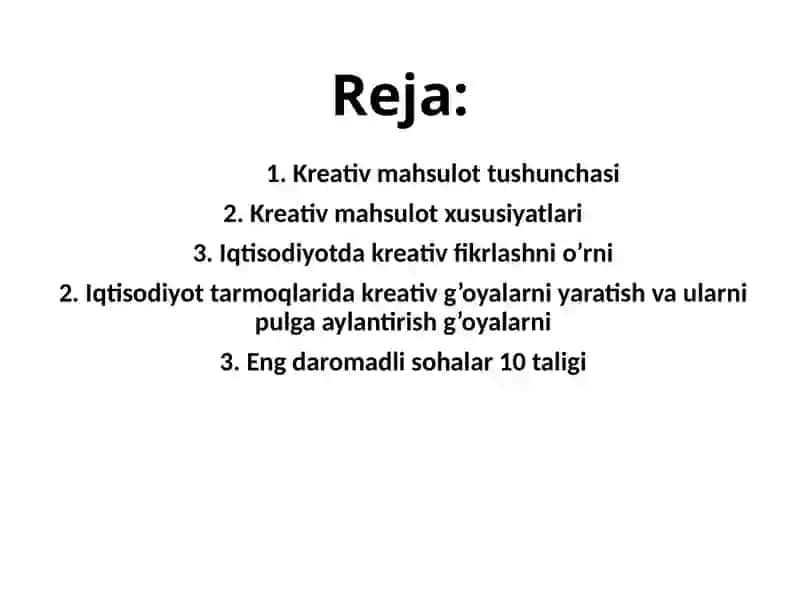 Reja:

1. Kreativ mahsulot tushunchasi

2. Kreativ mahsulot xususiyatlari

3. Iqtisodiyotda kreativ fikrlashni o’rni

2. Iqtisodiyot tarmoqlarida kreativ g’oyalarni yaratish va ularni pulga aylantirish g’oyalarni

3. Eng daromadli sohalar 10 taligi